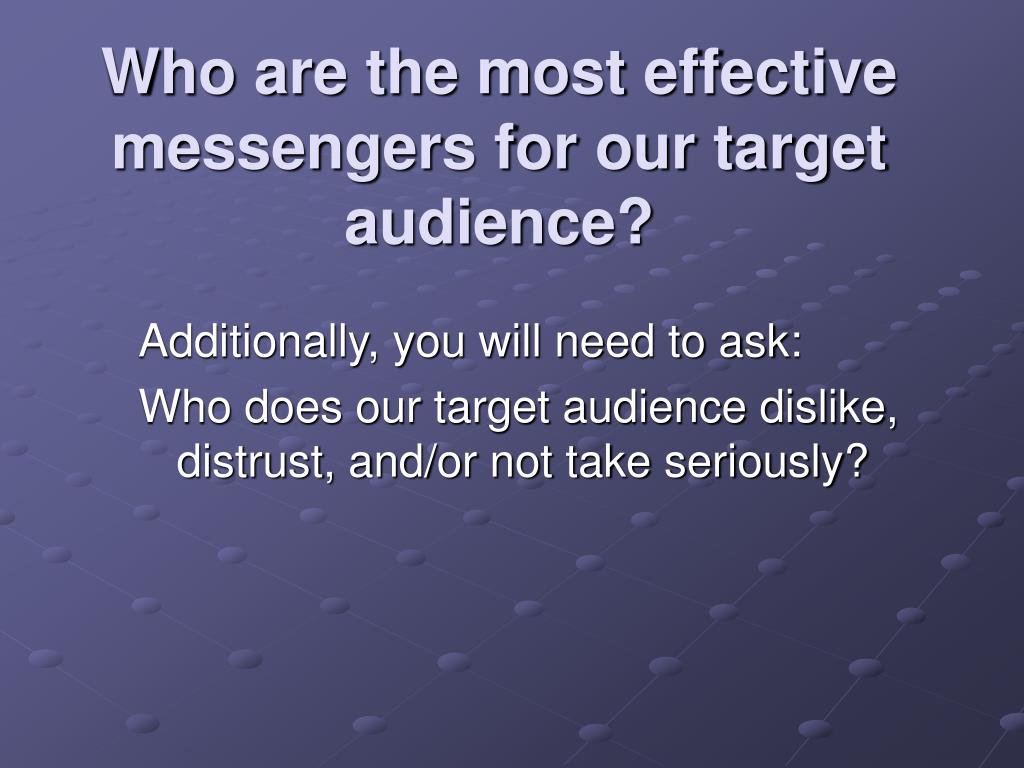 Who are the most effective messengers for our target audience?

Additionally, you will need to ask:

Who does our target audience dislike, distrust, and/or not take seriously?